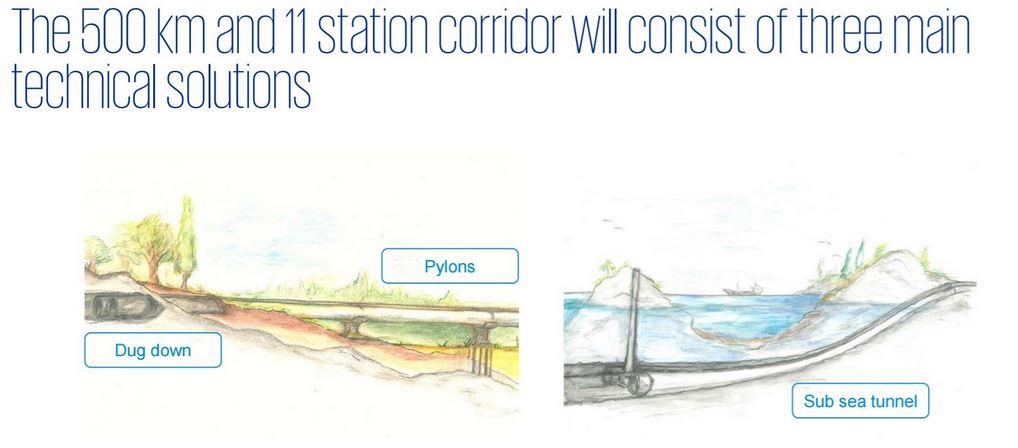 The 500 km and 11 station corridor will consist of three main technical solutions

Pylons

Dug down

Sub sea tunnel